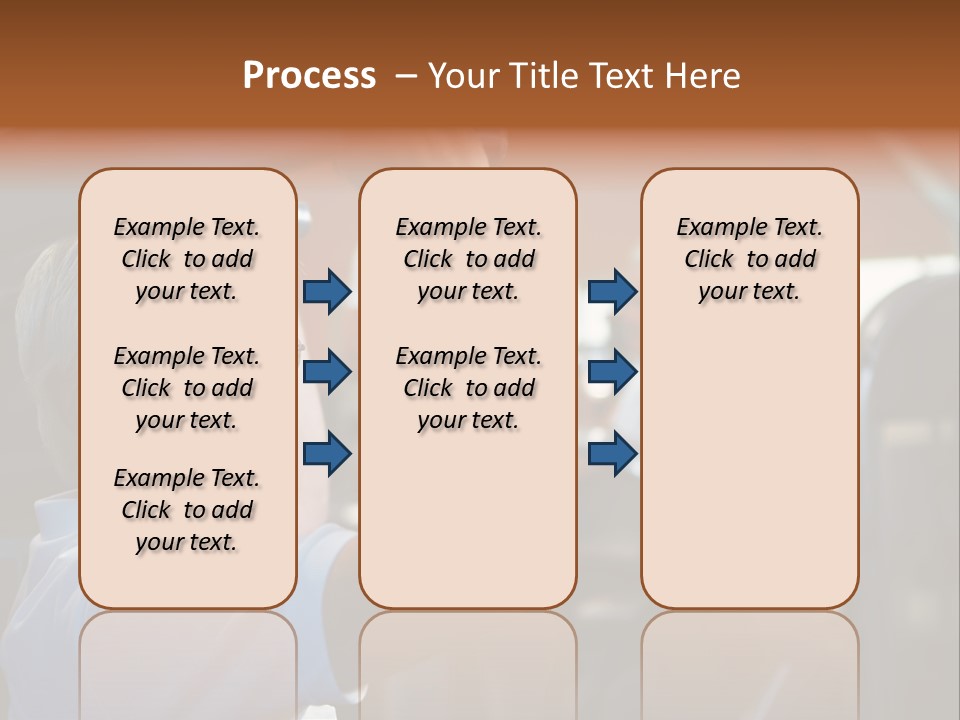 Process – Your Title Text Here

Example Text. Click to add your text.

Example Text. Click to add your text.

Example Text. Click to add your text.

Example Text. Click to add your text.

Example Text. Click to add your text.

Example Text. Click to add your text.